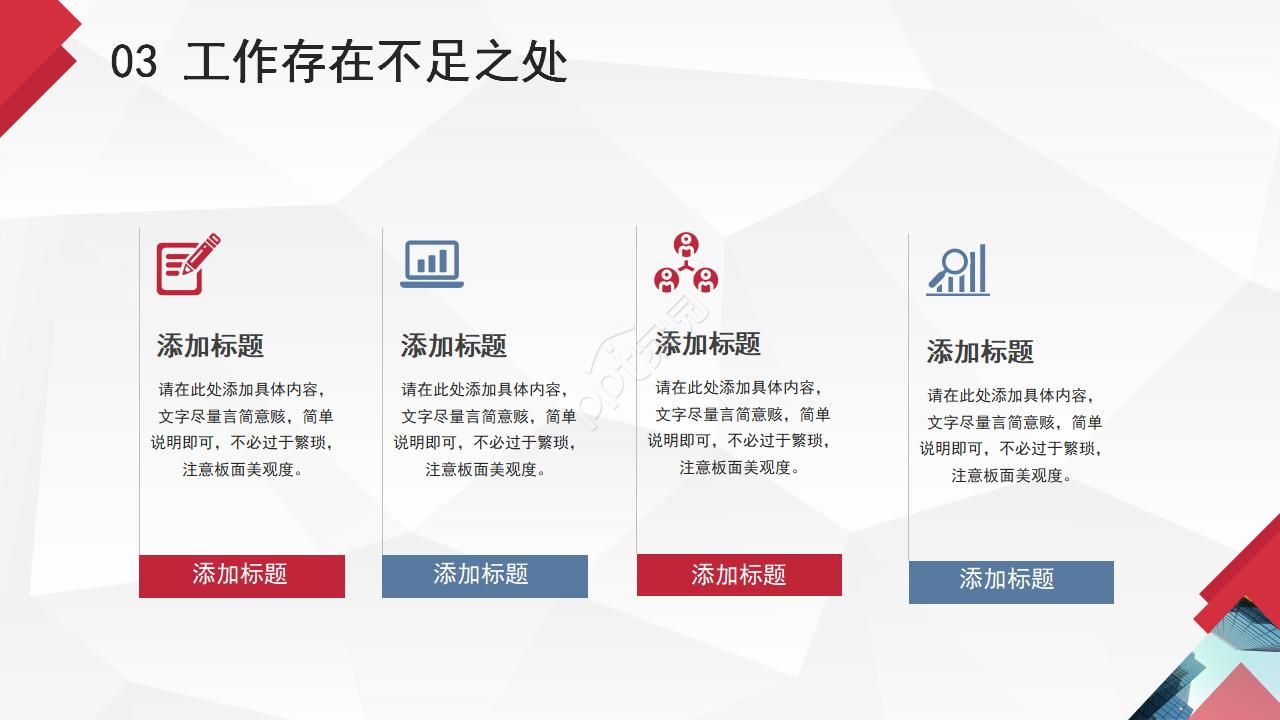 03 工作存在不足之处

添加标题

请在此处添加具体内容，文字尽量言简意赅，简单说明即可，不必过于繁琐，注意板面美观度。

添加标题

添加标题

请在此处添加具体内容，文字尽量言简意赅，简单说明即可，不必过于繁琐，注意板面美观度。

添加标题

添加标题

请在此处添加具体内容，文字尽量言简意赅，简单说明即可，不必过于繁琐，注意板面美观度。

添加标题

添加标题

请在此处添加具体内容，文字尽量言简意赅，简单说明即可，不必过于繁琐，注意板面美观度。

添加标题